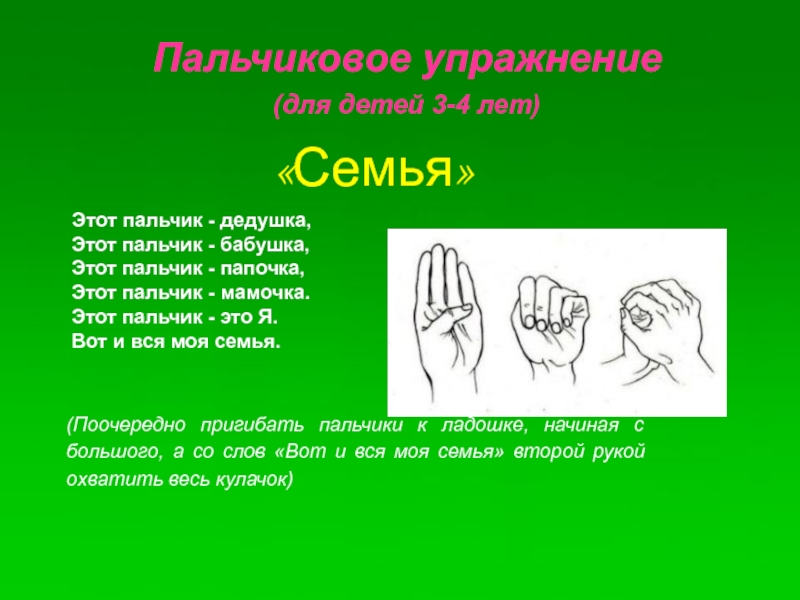 Пальчиковое упражнение
(для детей 3-4 лет)

«Семья»

Этот пальчик - дедушка,
Этот пальчик - бабушка,
Этот пальчик - папочка,
Этот пальчик - мамочка.
Этот пальчик - это Я.
Вот и вся моя семья.

(Поочередно пригибать пальчики к ладошке, начиная с большого, а со слов «Вот и вся моя семья» второй рукой охватить весь кулачок)